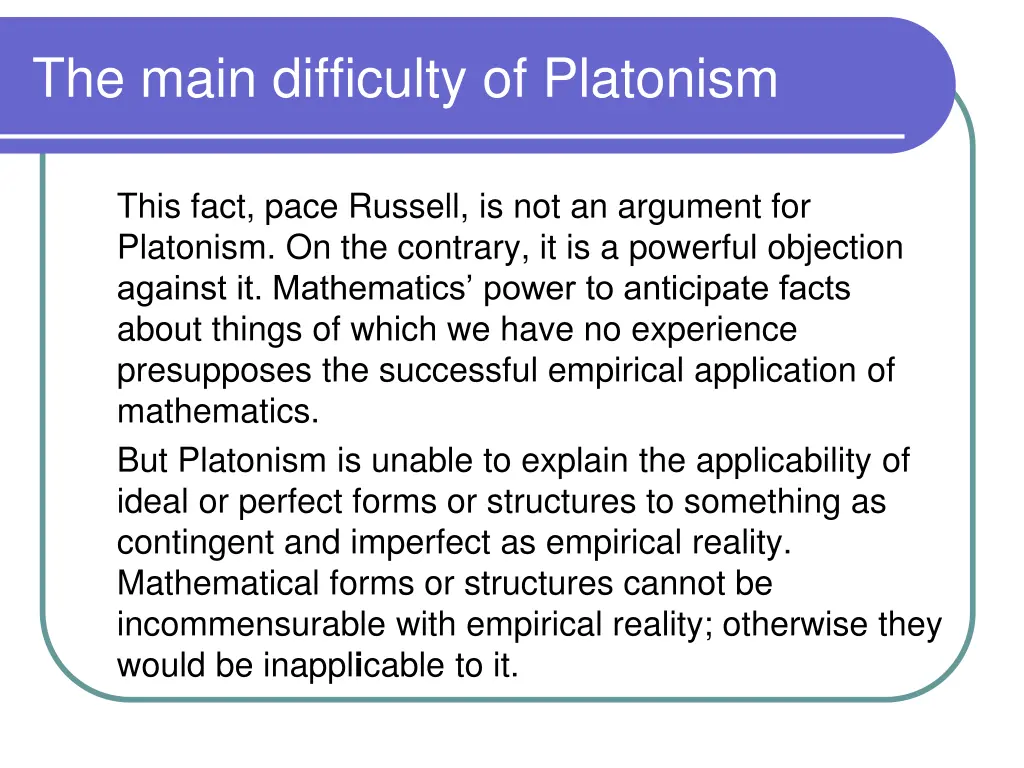 The main difficulty of Platonism

This fact, pace Russell, is not an argument for Platonism. On the contrary, it is a powerful objection against it. Mathematics’ power to anticipate facts about things of which we have no experience presupposes the successful empirical application of mathematics.

But Platonism is unable to explain the applicability of ideal or perfect forms or structures to something as contingent and imperfect as empirical reality. Mathematical forms or structures cannot be incommensurable with empirical reality; otherwise they would be inapplicable to it.